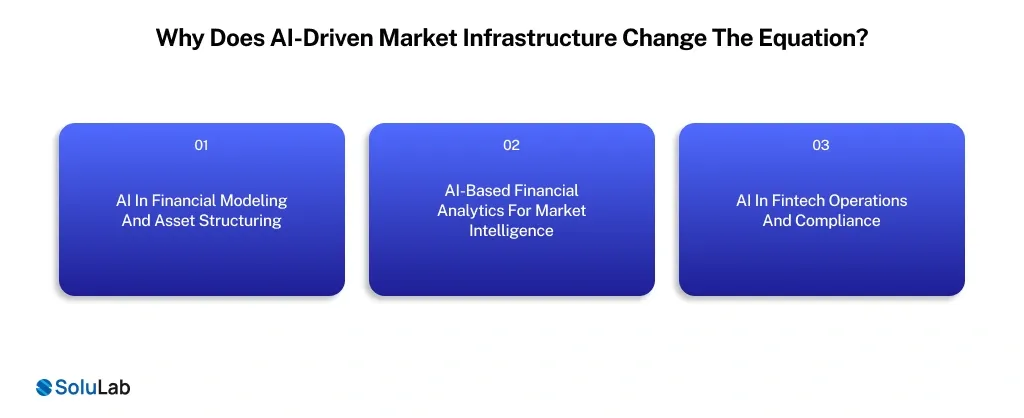 Why Does AI-Driven Market Infrastructure Change The Equation?

01

AI In Financial Modeling And Asset Structuring

02

AI-Based Financial Analytics For Market Intelligence

03

AI In Fintech Operations And Compliance

SoluLab